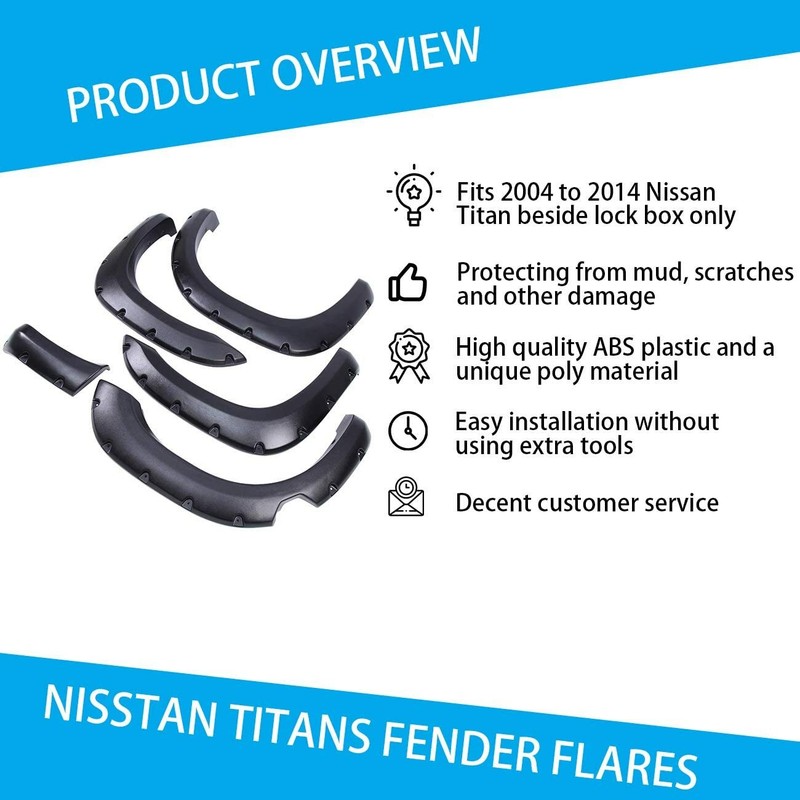 PRODUCT OVERVIEW

Fits 2004 to 2014 Nissan Titan beside lock box only

Protecting from mud, scratches and other damage

High quality ABS plastic and a unique poly material

Easy installation without using extra tools

Decent customer service

NISSTAN TITANS FENDER FLARES